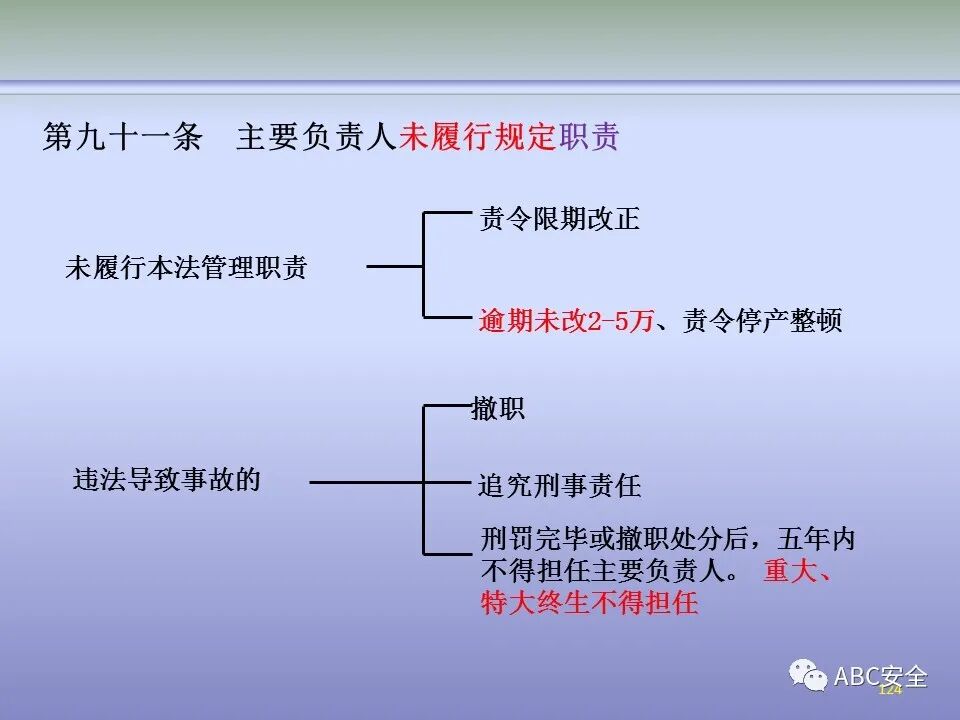 第九十一条　主要负责人未履行规定职责

未履行本法管理职责

责令限期改正

逾期未改2-5万、责令停产整顿

违法导致事故的

撤职

追究刑事责任

刑罚完毕或撤职处分后，五年内不得担任主要负责人。重大、特大终生不得担任

ABC安全

124